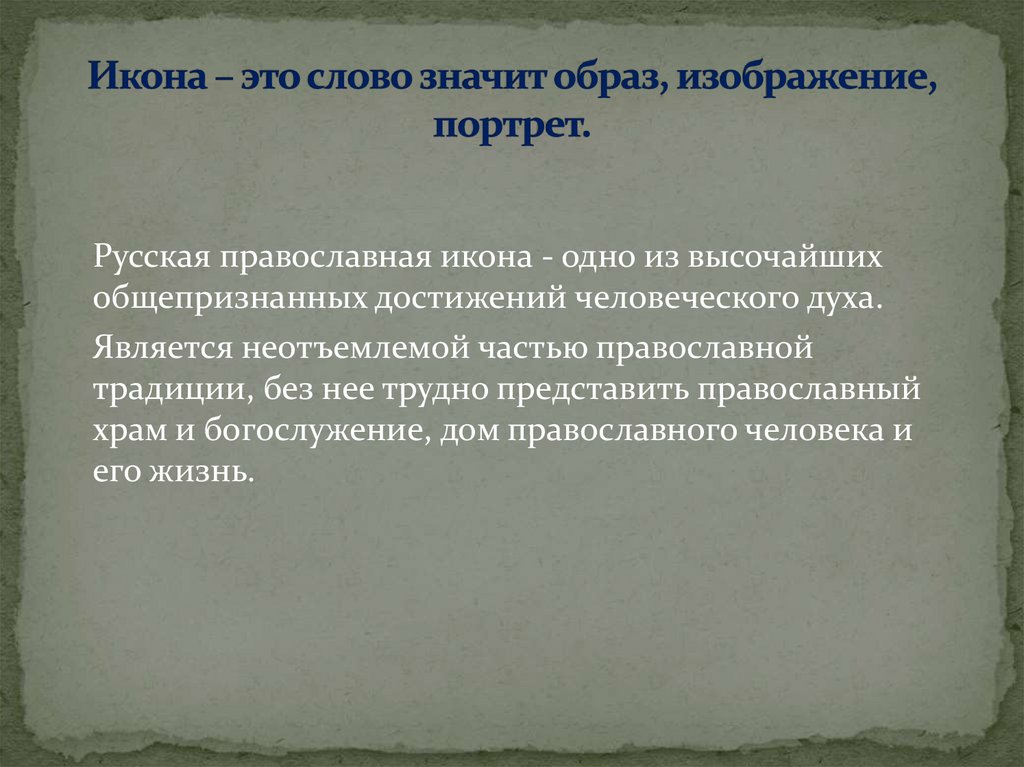 Икона – это слово значит образ, изображение, портрет.

Русская православная икона - одно из высочайших общепризнанных достижений человеческого духа.

Является неотъемлемой частью православной традиции, без нее трудно представить православный храм и богослужение, дом православного человека и его жизнь.